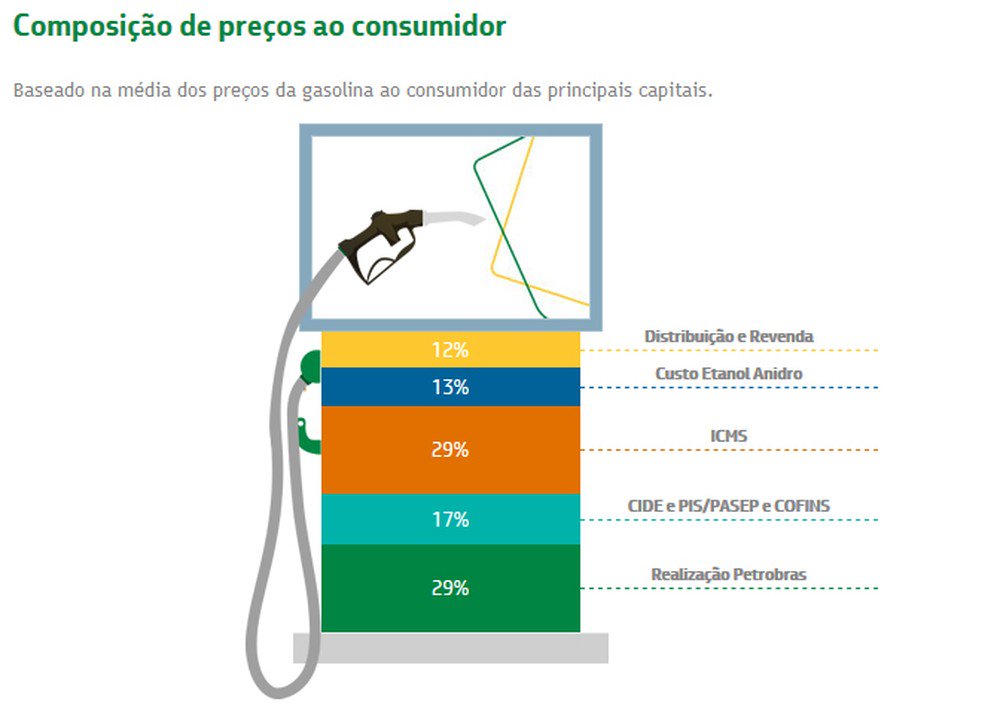 Composição de preços ao consumidor

Baseado na média dos preços da gasolina ao consumidor das principais capitais.

12%
Distribuição e Revenda

13%
Custo Etanol Anidro

29%
ICMS

17%
CIDE e PIS/PASEP e COFINS

29%
Realização Petrobras